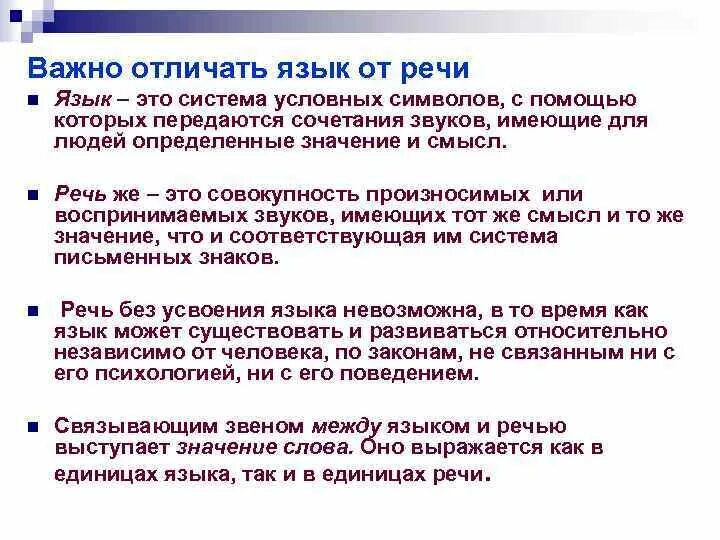 Важно отличать язык от речи

Язык – это система условных символов, с помощью которых передаются сочетания звуков, имеющие для людей определенные значение и смысл.

Речь же – это совокупность произносимых или воспринимаемых звуков, имеющих тот же смысл и то же значение, что и соответствующая им система письменных знаков.

Речь без усвоения языка невозможна, в то время как язык может существовать и развиваться относительно независимо от человека, по законам, не связанным ни с его психологией, ни с его поведением.

Связывающим звеном между языком и речью выступает значение слова. Оно выражается как в единицах языка, так и в единицах речи.